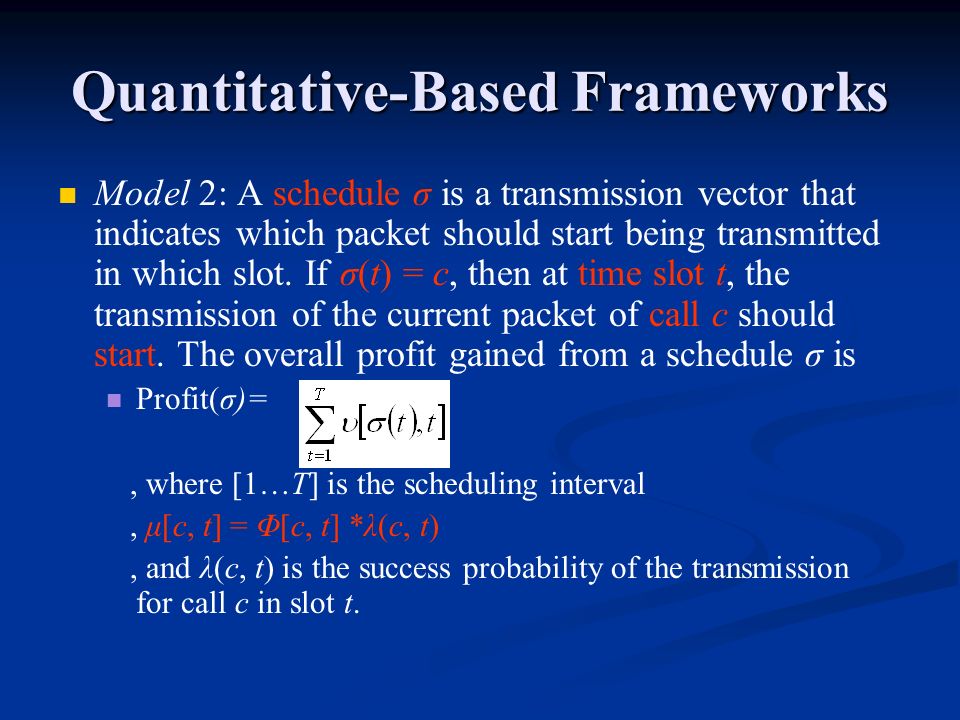 Quantitative-Based Frameworks

Model 2: A schedule $\sigma$ is a transmission vector that indicates which packet should start being transmitted in which slot. If $\sigma(t) = c$, then at time slot $t$, the transmission of the current packet of call $c$ should start. The overall profit gained from a schedule $\sigma$ is

Profit($\sigma$)= $\sum_{t=1}^{T} \upsilon[\sigma(t), t]$

, where [1…$T$] is the scheduling interval

, $\mu[c, t] = \Phi[c, t] * \lambda(c, t)$

, and $\lambda(c, t)$ is the success probability of the transmission for call $c$ in slot $t$.